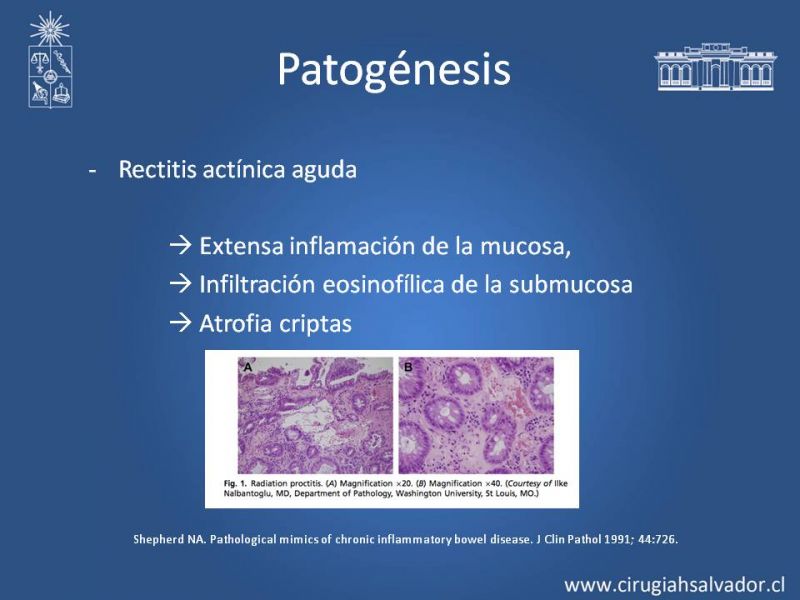 Patogénesis

- Rectitis actínica aguda

→ Extensa inflamación de la mucosa,
→ Infiltración eosinofílica de la submucosa
→ Atrofia criptas

A

B

Fig. 1. Radiation proctitis. (A) Magnification ×20. (B) Magnification ×40. (Courtesy of Ilke Nalbantoglu, MD, Department of Pathology, Washington University, St Louis, MO.)

Shepherd NA. Pathological mimics of chronic inflammatory bowel disease. J Clin Pathol 1991; 44:726.

www.cirugiahsalvador.cl